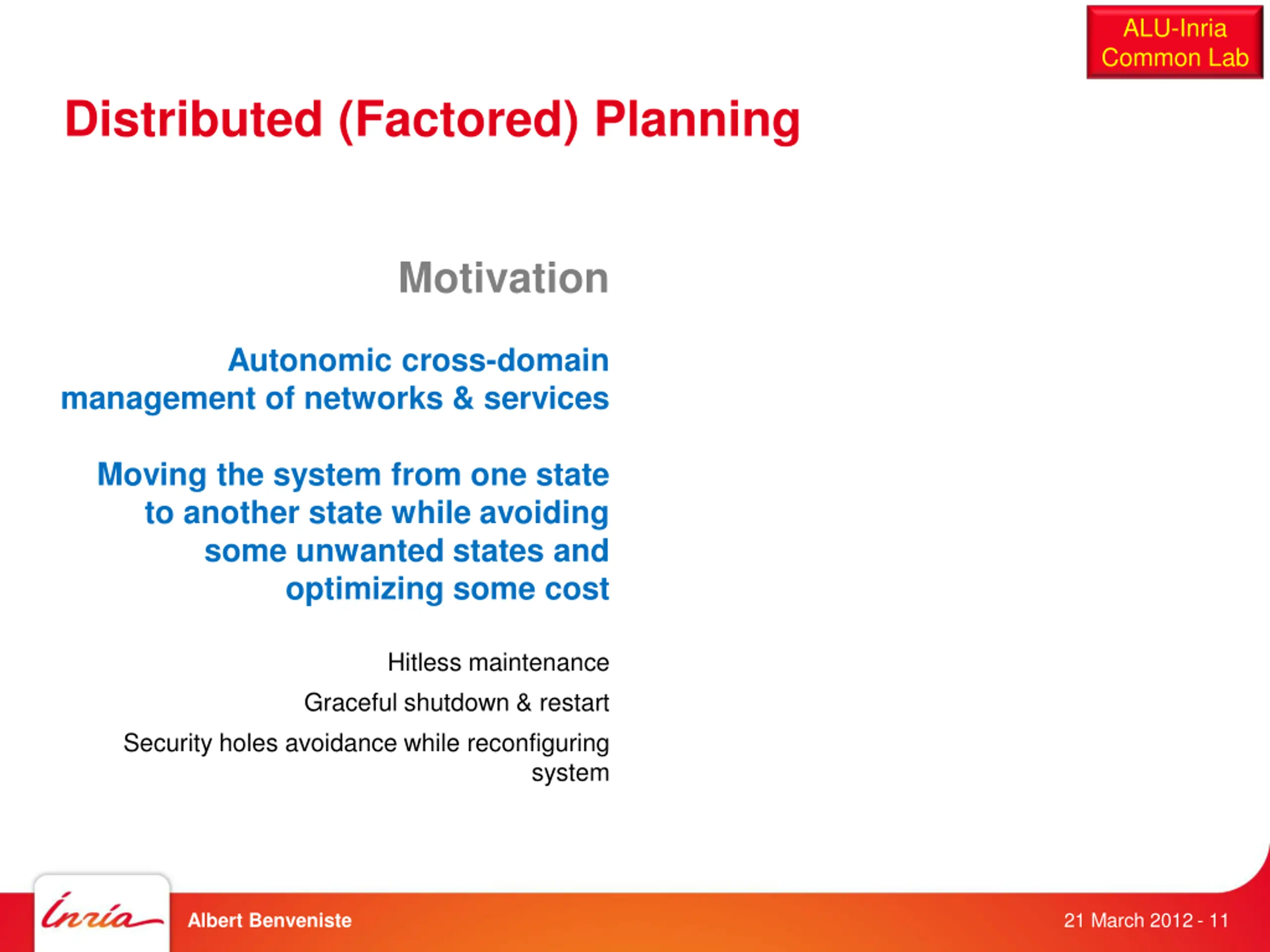 ALU-Inria Common Lab

Distributed (Factored) Planning

Motivation

Autonomic cross-domain management of networks & services

Moving the system from one state to another state while avoiding some unwanted states and optimizing some cost

Hitless maintenance

Graceful shutdown & restart

Security holes avoidance while reconfiguring system

Inria

Albert Benveniste

21 March 2012 - 11